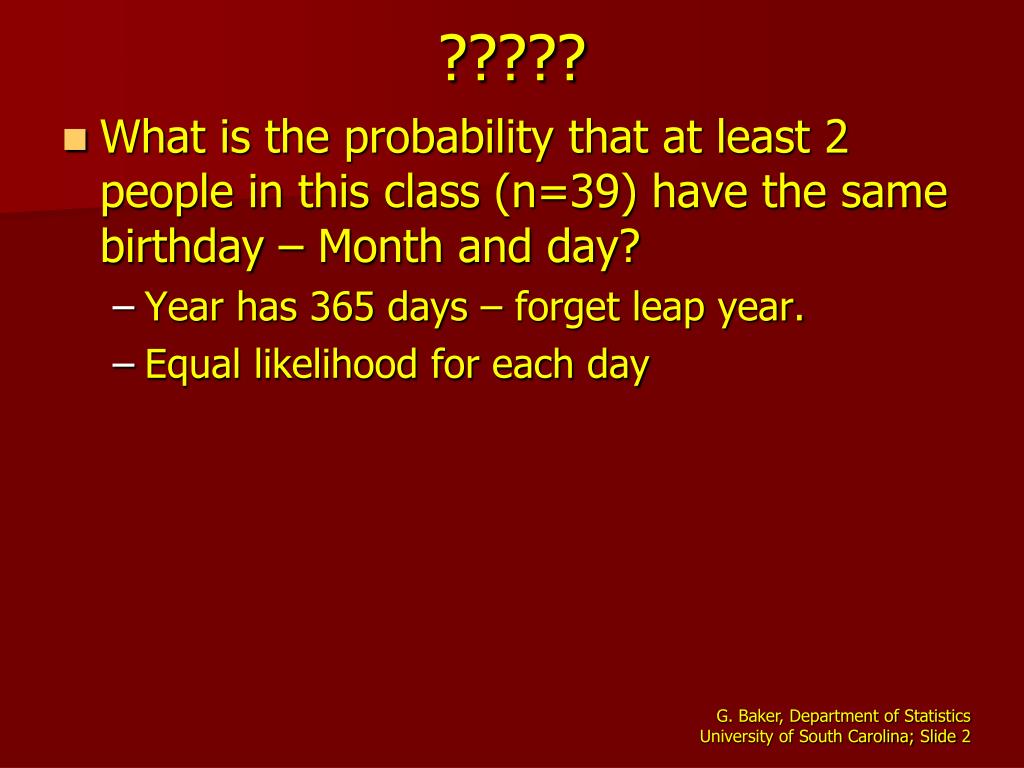 ?????

What is the probability that at least 2 people in this class (n=39) have the same birthday – Month and day?

– Year has 365 days – forget leap year.

– Equal likelihood for each day

G. Baker, Department of Statistics
University of South Carolina; Slide 2